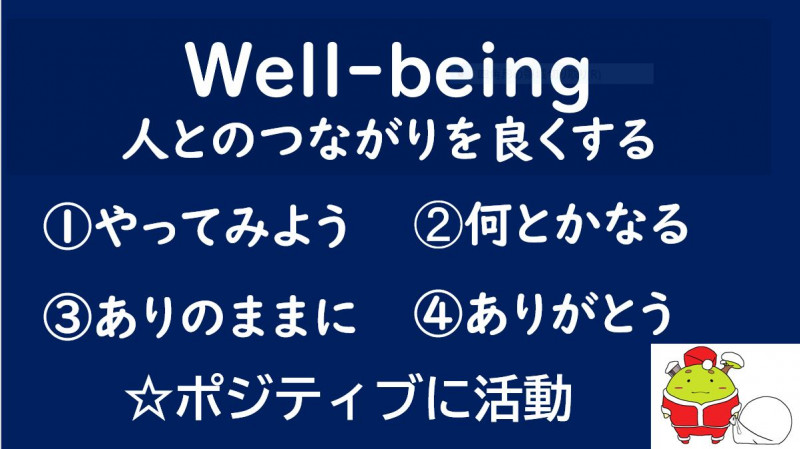 Well-being
人とのつながりを良くする

①やってみよう　②何とかなる

③ありのままに　④ありがとう

☆ポジティブに活動